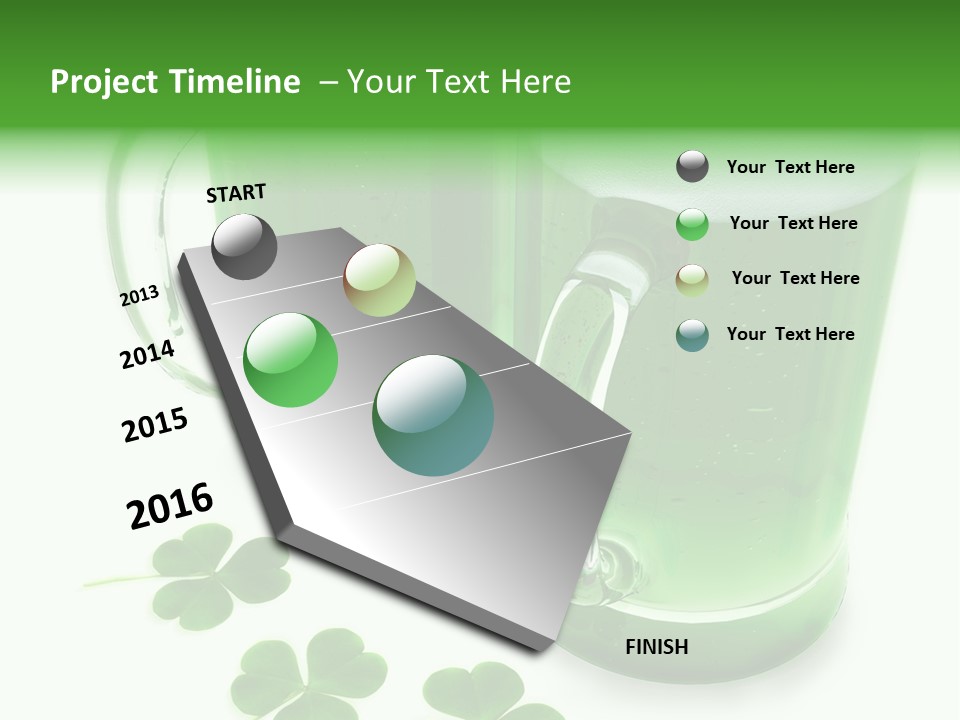 Project Timeline – Your Text Here

START

2013

2014

2015

2016

FINISH

Your Text Here

Your Text Here

Your Text Here

Your Text Here